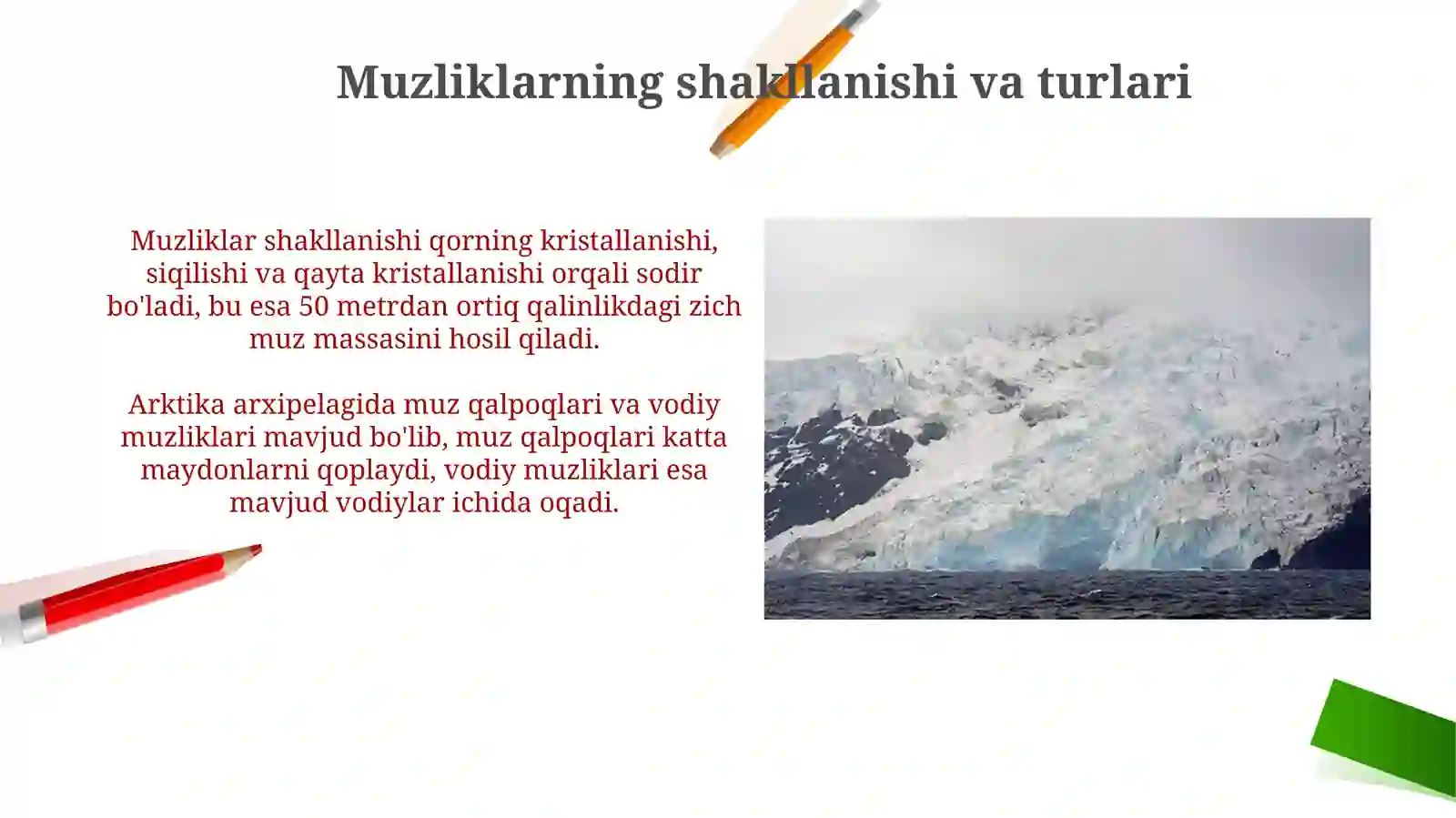 Muzliklarning shakllanishi va turlari

Muzliklar shakllanishi qorning kristallanishi, siqilishi va qayta kristallanishi orqali sodir bo'ladi, bu esa 50 metrdan ortiq qalinlikdagi zich muz massasini hosil qiladi.

Arktika arxipelagida muz qalpoqlari va vodiy muzliklari mavjud bo'lib, muz qalpoqlari katta maydonlarni qoplaydi, vodiy muzliklari esa mavjud vodiylar ichida oqadi.